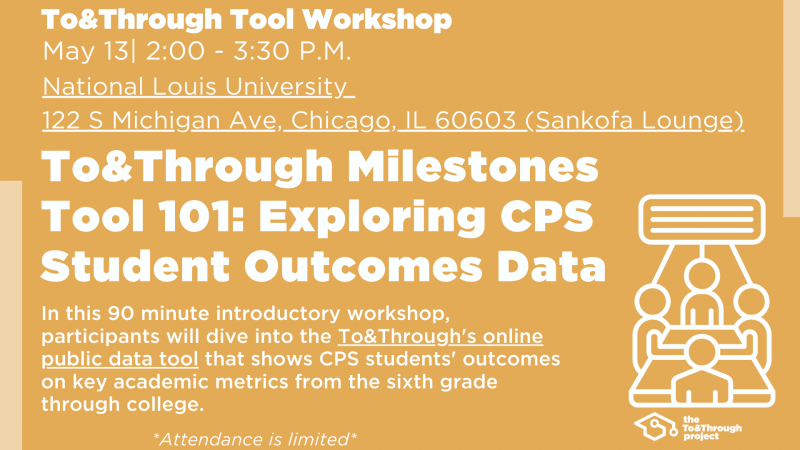 To&Through Tool Workshop

May 13| 2:00 - 3:30 P.M.

National Louis University

122 S Michigan Ave, Chicago, IL 60603 (Sankofa Lounge)

To&Through Milestones Tool 101: Exploring CPS Student Outcomes Data

In this 90 minute introductory workshop, participants will dive into the To&Through's online public data tool that shows CPS students' outcomes on key academic metrics from the sixth grade through college.

*Attendance is limited*

the To&Through project